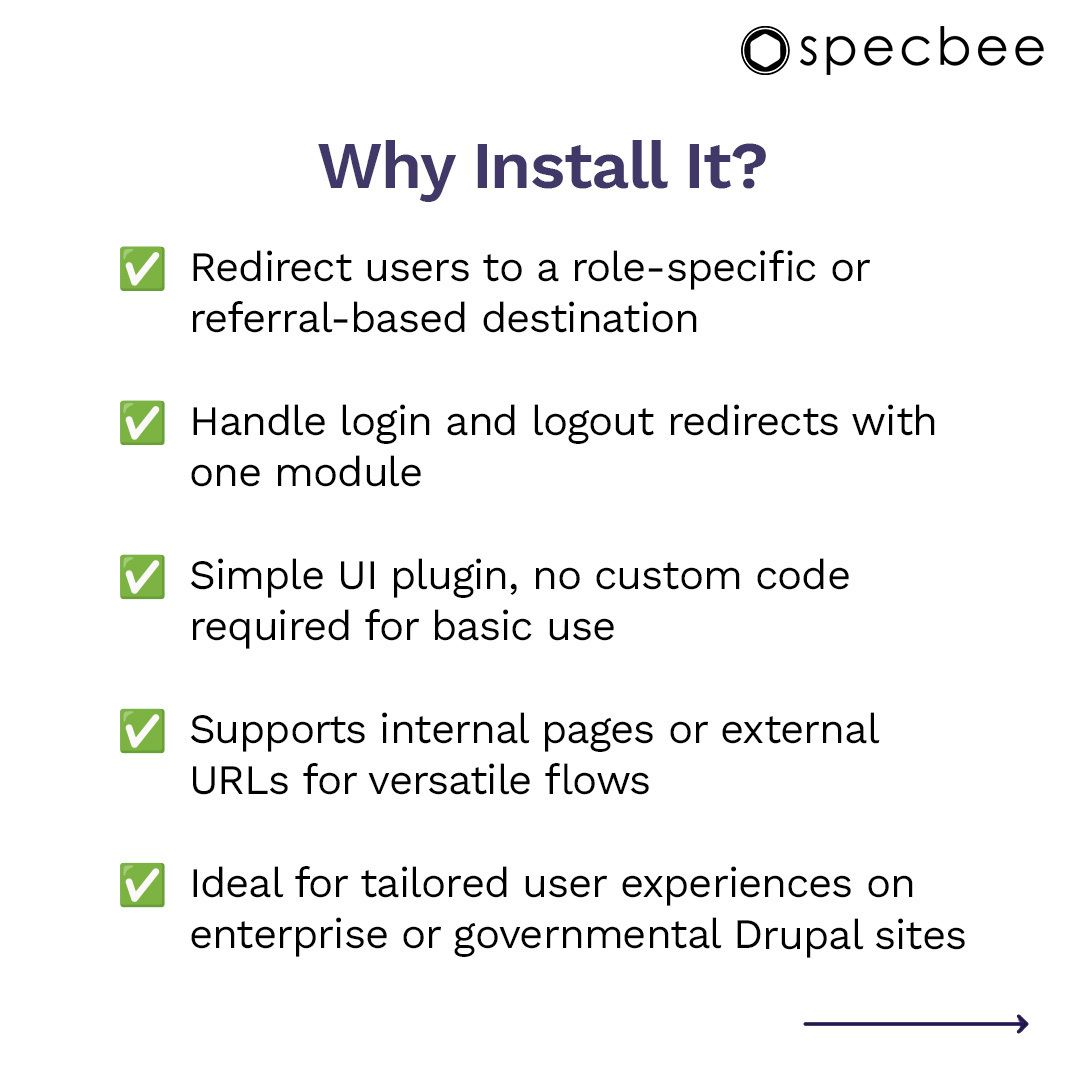 specbee

Why Install It?

✅ Redirect users to a role-specific or referral-based destination

✅ Handle login and logout redirects with one module

✅ Simple UI plugin, no custom code required for basic use

✅ Supports internal pages or external URLs for versatile flows

✅ Ideal for tailored user experiences on enterprise or governmental Drupal sites